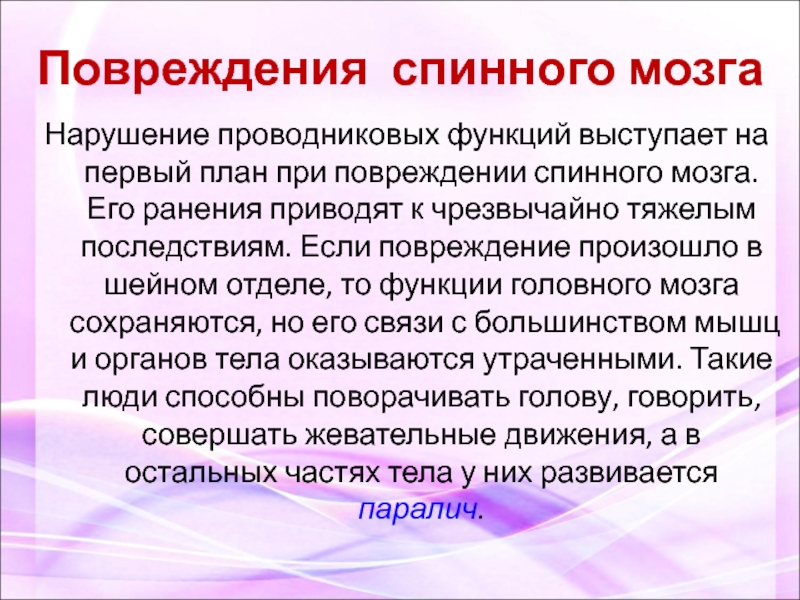 Повреждения спинного мозга

Нарушение проводниковых функций выступает на первый план при повреждении спинного мозга. Его ранения приводят к чрезвычайно тяжелым последствиям. Если повреждение произошло в шейном отделе, то функции головного мозга сохраняются, но его связи с большинством мышц и органов тела оказываются утраченными. Такие люди способны поворачивать голову, говорить, совершать жевательные движения, а в остальных частях тела у них развивается паралич.